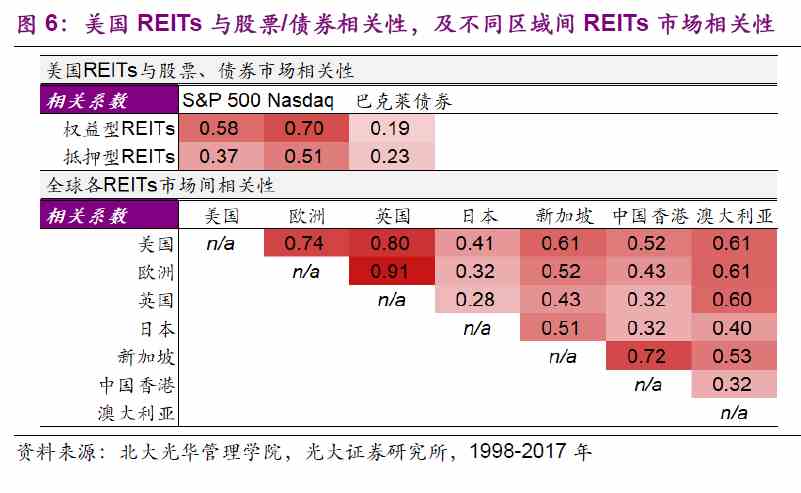 图 6：美国 REITs 与股票/债券相关性，及不同区域间 REITs 市场相关性

美国REITs与股票、债券市场相关性

| 相关系数 | S&P 500 | Nasdaq | 巴克莱债券 |
|---|---|---|---|
| 权益型REITs | 0.58 | 0.70 | 0.19 |
| 抵押型REITs | 0.37 | 0.51 | 0.23 |

全球各REITs市场间相关性

| 相关系数 | 美国 | 欧洲 | 英国 | 日本 | 新加坡 | 中国香港 | 澳大利亚 |
|---|---|---|---|---|---|---|---|
| 美国 | n/a | 0.74 | 0.80 | 0.41 | 0.61 | 0.52 | 0.61 |
| 欧洲 | | n/a | 0.91 | 0.32 | 0.52 | 0.43 | 0.61 |
| 英国 | | | n/a | 0.28 | 0.43 | 0.32 | 0.60 |
| 日本 | | | | n/a | 0.51 | 0.32 | 0.40 |
| 新加坡 | | | | | n/a | 0.72 | 0.53 |
| 中国香港 | | | | | | n/a | 0.32 |
| 澳大利亚 | | | | | | | n/a |

资料来源：北大光华管理学院，光大证券研究所，1998-2017 年